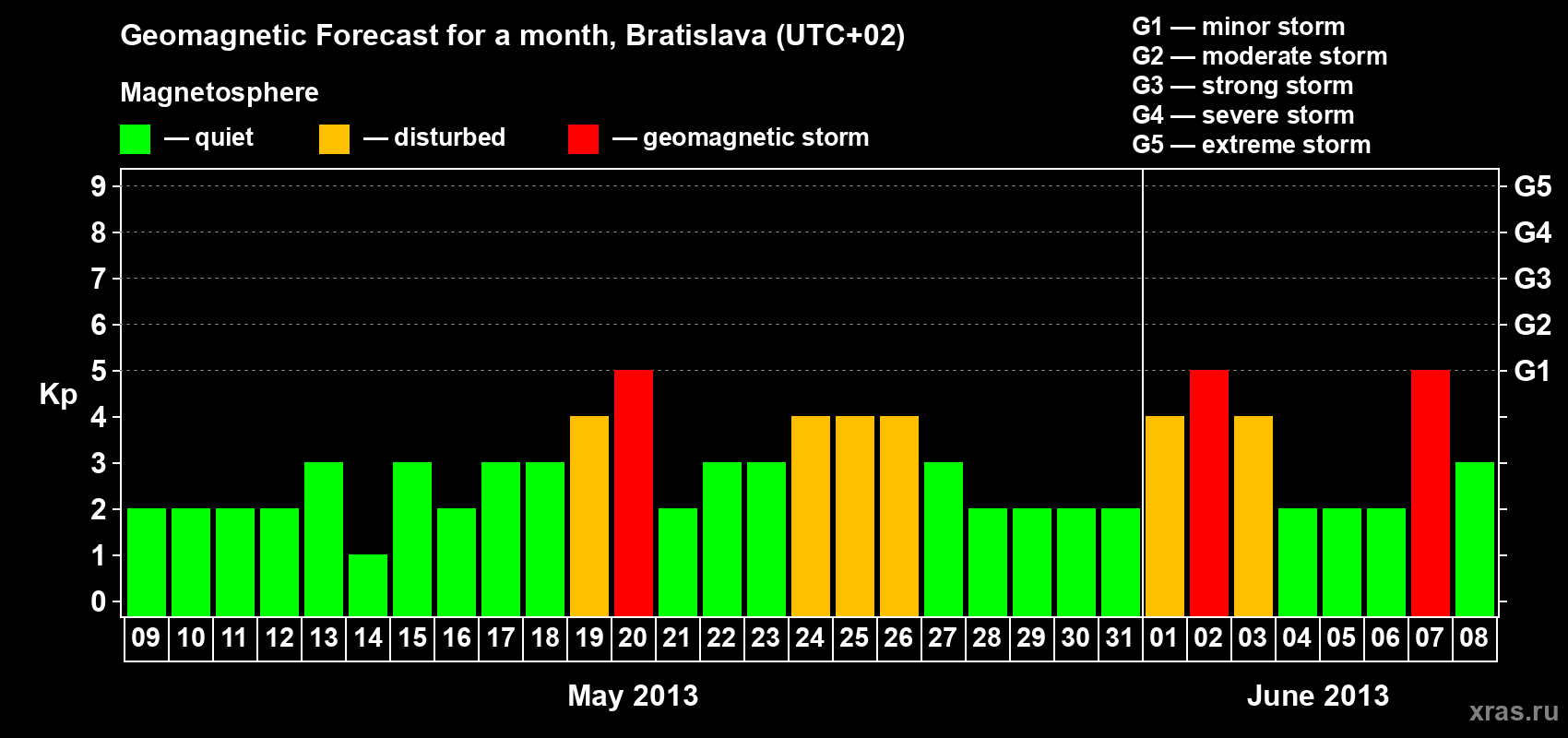 Geomagnetic Forecast for a month, Bratislava (UTC+02)

Magnetosphere

— quiet — disturbed — geomagnetic storm

G1 — minor storm
G2 — moderate storm
G3 — strong storm
G4 — severe storm
G5 — extreme storm

Kp

9 8 7 6 5 4 3 2 1 0

G5 G4 G3 G2 G1

09 10 11 12 13 14 15 16 17 18 19 20 21 22 23 24 25 26 27 28 29 30 31 01 02 03 04 05 06 07 08

May 2013

June 2013

xras.ru